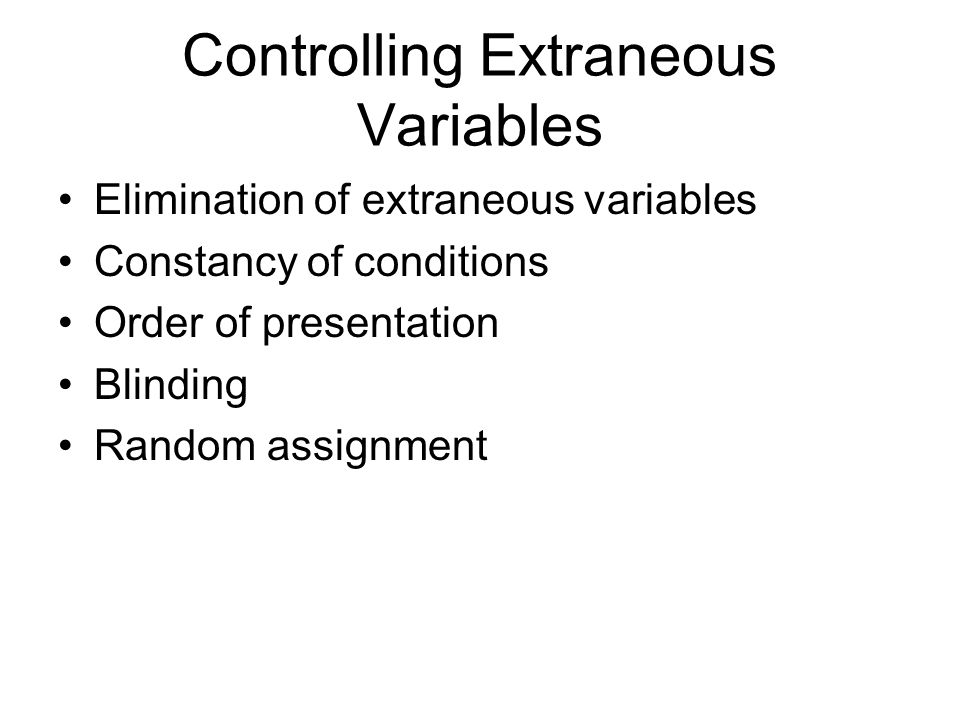 Controlling Extraneous Variables

• Elimination of extraneous variables
• Constancy of conditions
• Order of presentation
• Blinding
• Random assignment